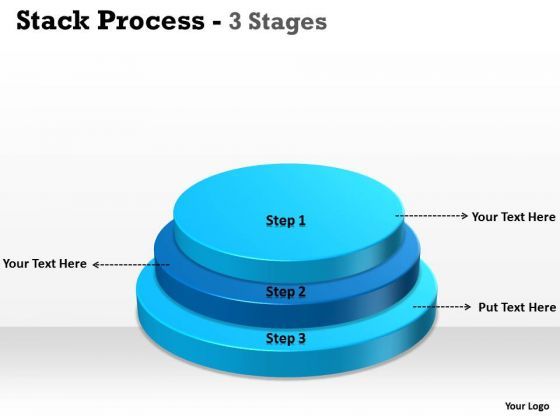 Stack Process - 3 Stages

Step 1

Your Text Here

Your Text Here

Step 2

Put Text Here

Step 3

Your Logo